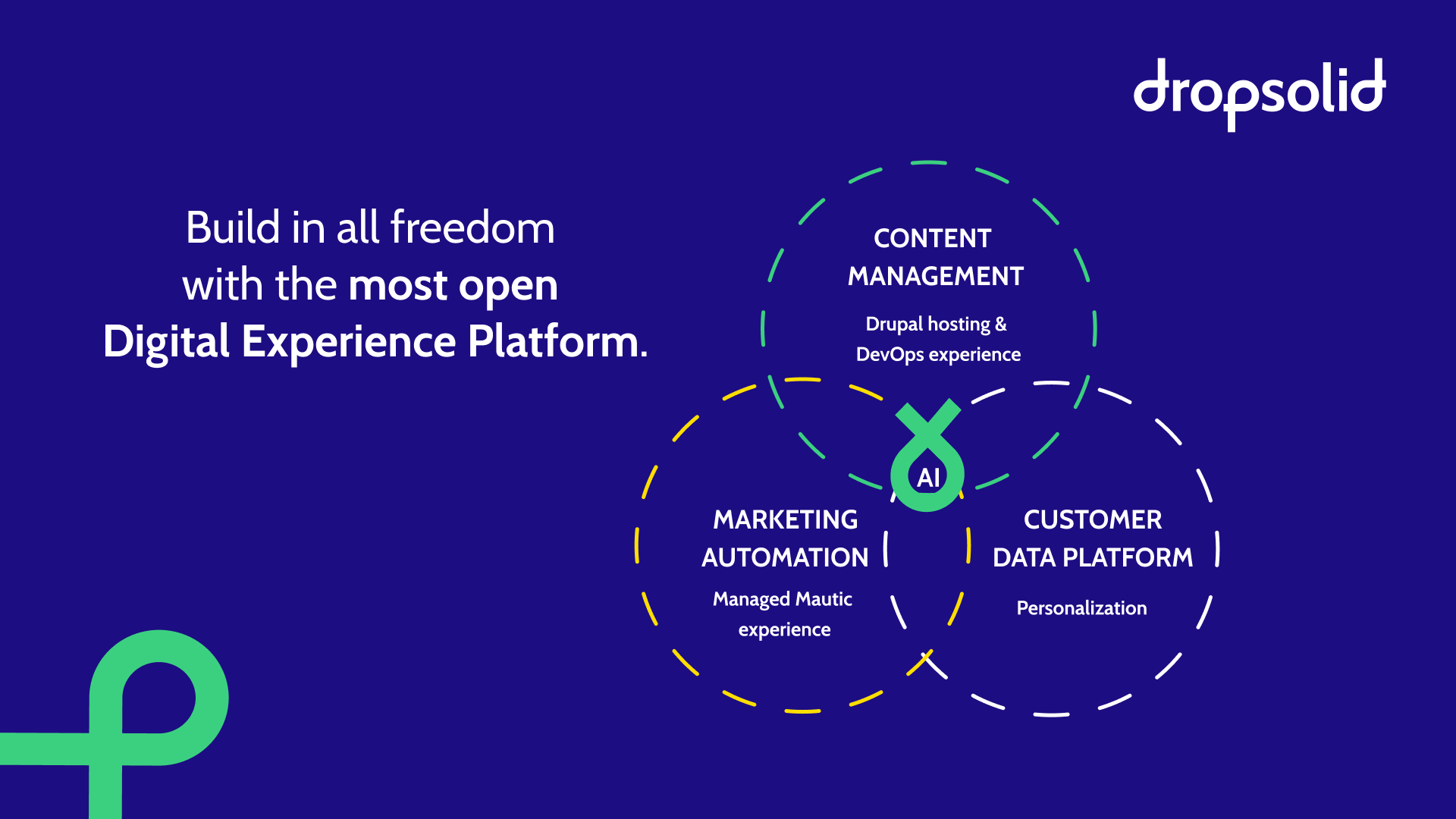 dropsolid

Build in all freedom with the most open Digital Experience Platform.

CONTENT MANAGEMENT

Drupal hosting & DevOps experience

AI

MARKETING AUTOMATION

Managed Mautic experience

CUSTOMER DATA PLATFORM

Personalization